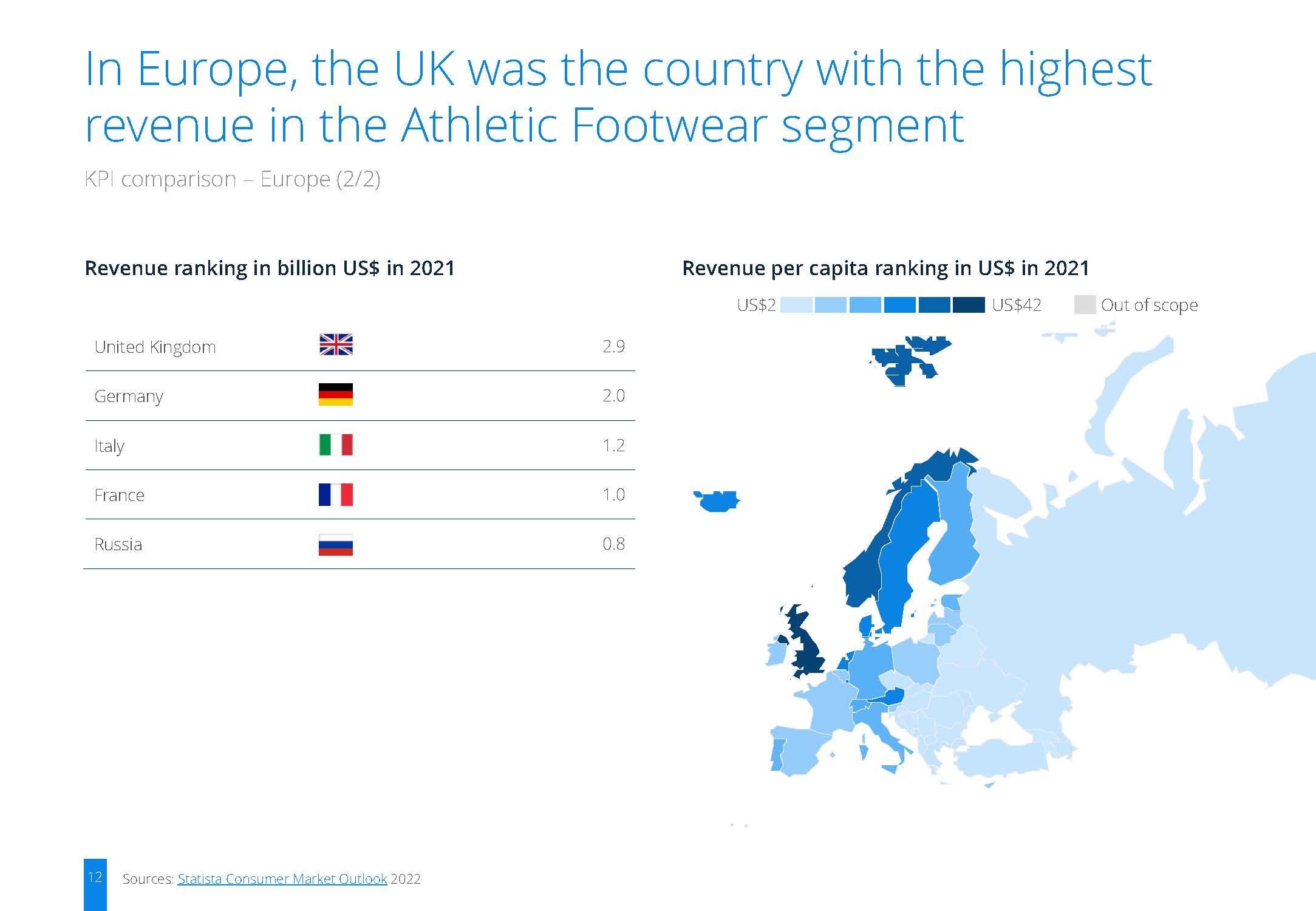 In Europe, the UK was the country with the highest revenue in the Athletic Footwear segment

KPI comparison – Europe (2/2)

Revenue ranking in billion US$ in 2021

United Kingdom 2.9
Germany 2.0
Italy 1.2
France 1.0
Russia 0.8

Revenue per capita ranking in US$ in 2021

US$2 US$42 Out of scope

12

Sources: Statista Consumer Market Outlook 2022